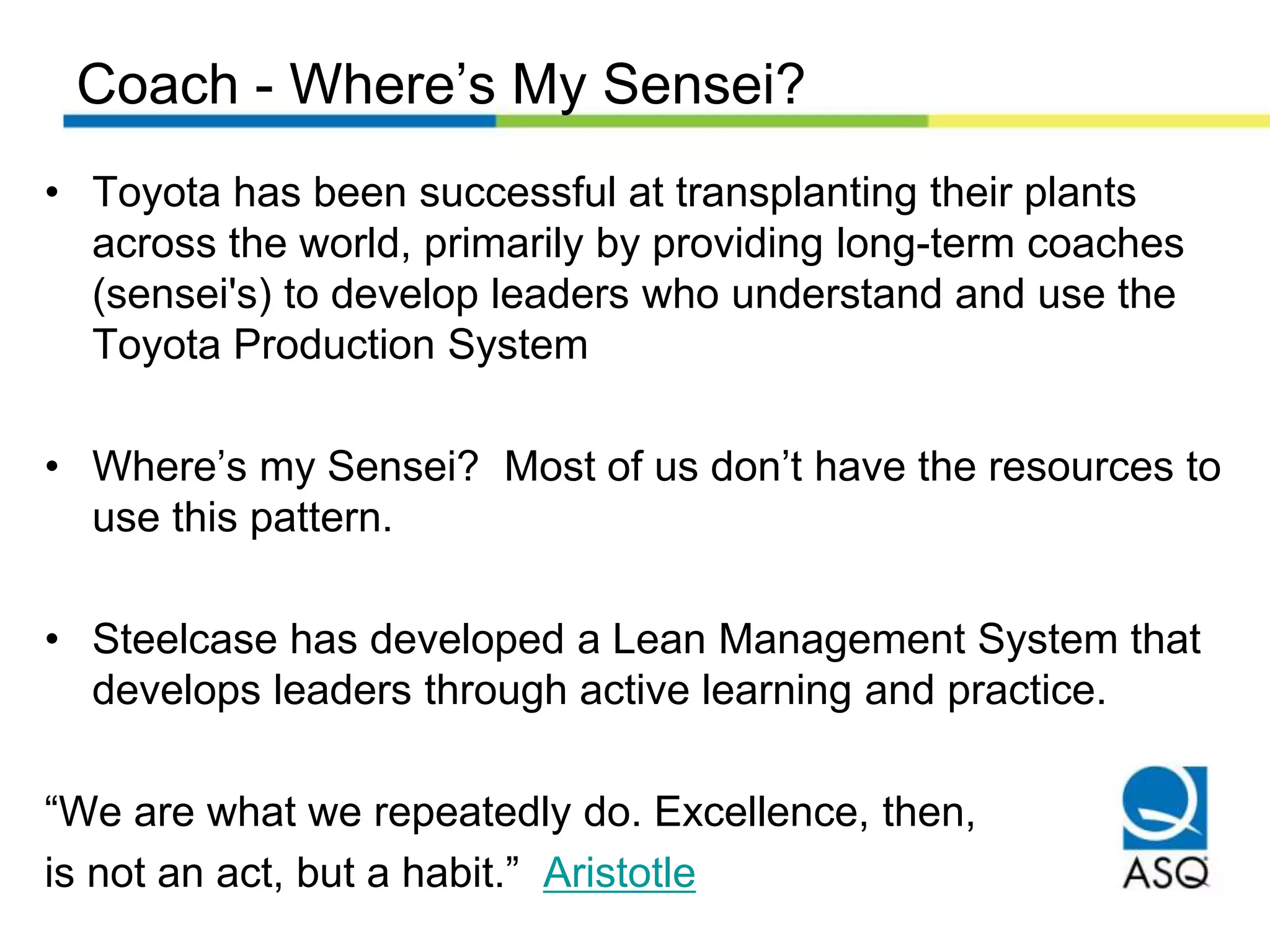 Coach - Where’s My Sensei?

• Toyota has been successful at transplanting their plants across the world, primarily by providing long-term coaches (sensei's) to develop leaders who understand and use the Toyota Production System

• Where’s my Sensei?  Most of us don’t have the resources to use this pattern.

• Steelcase has developed a Lean Management System that develops leaders through active learning and practice.

“We are what we repeatedly do. Excellence, then, is not an act, but a habit.”  Aristotle

ASQ